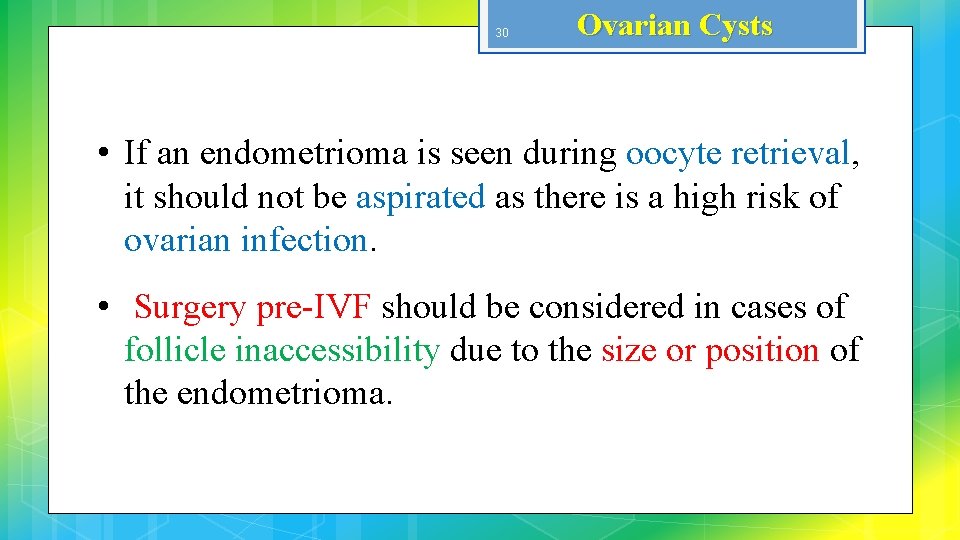 30

Ovarian Cysts

• If an endometrioma is seen during oocyte retrieval, it should not be aspirated as there is a high risk of ovarian infection.

• Surgery pre-IVF should be considered in cases of follicle inaccessibility due to the size or position of the endometrioma.